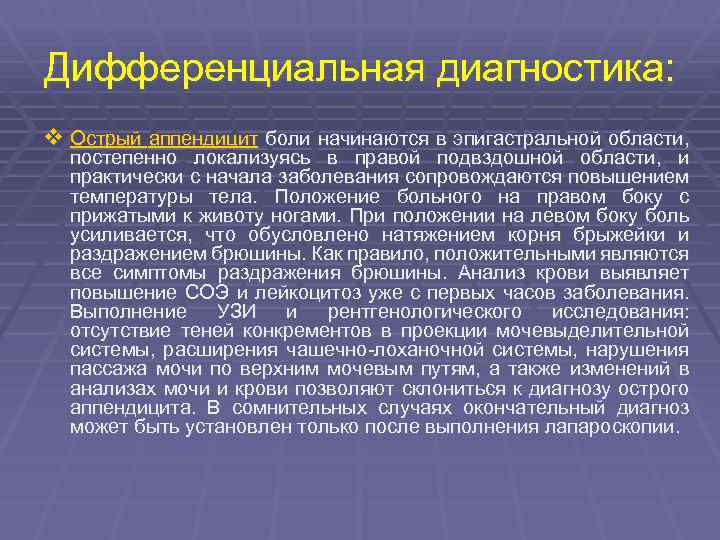 Дифференциальная диагностика:

❖ Острый аппендицит боли начинаются в эпигастральной области, постепенно локализуясь в правой подвздошной области, и практически с начала заболевания сопровождаются повышением температуры тела. Положение больного на правом боку с прижатыми к животу ногами. При положении на левом боку боль усиливается, что обусловлено натяжением корня брыжейки и раздражением брюшины. Как правило, положительными являются все симптомы раздражения брюшины. Анализ крови выявляет повышение СОЭ и лейкоцитоз уже с первых часов заболевания. Выполнение УЗИ и рентгенологического исследования: отсутствие теней конкрементов в проекции мочевыделительной системы, расширения чашечно-лоханочной системы, нарушения пассажа мочи по верхним мочевым путям, а также изменений в анализах мочи и крови позволяют склониться к диагнозу острого аппендицита. В сомнительных случаях окончательный диагноз может быть установлен только после выполнения лапароскопии.